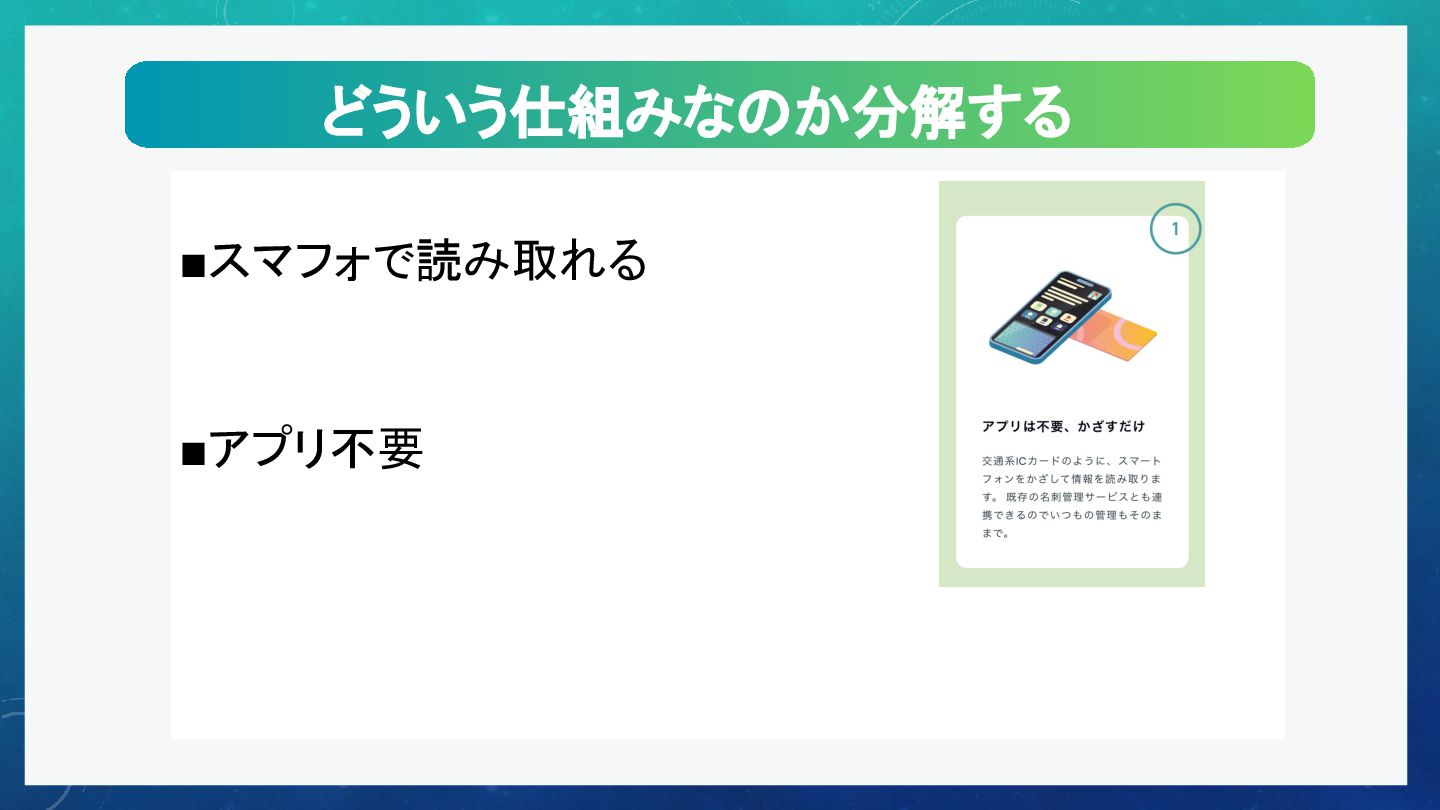 どういう仕組みなのか分解する

■スマフォで読み取れる

■アプリ不要

1

アプリは不要、かざすだけ

交通系ICカードのように、スマートフォンをかざして情報を読み取ります。既存の名刺管理サービスとも連携できるのでいつもの管理もそのままで。